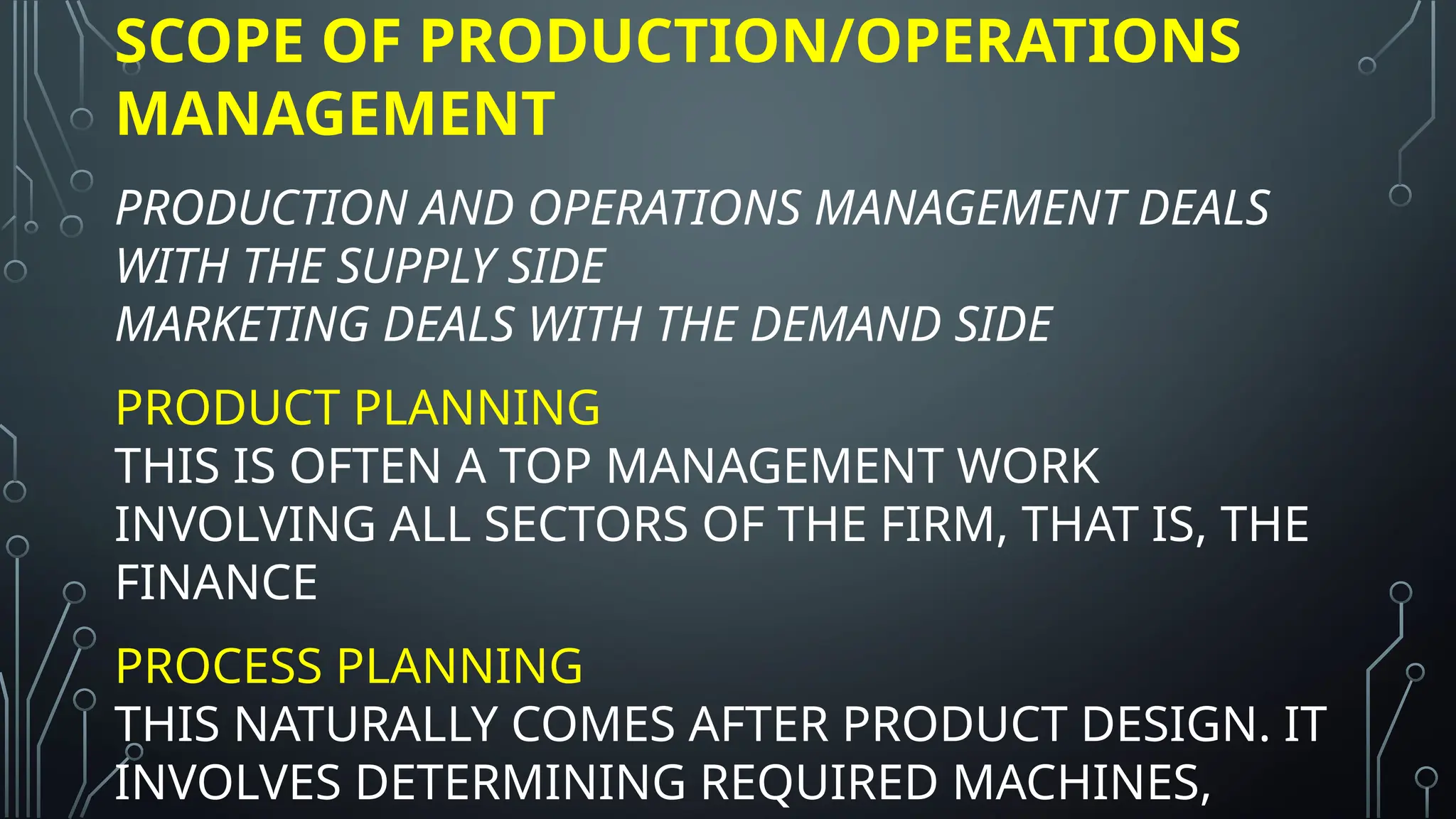 SCOPE OF PRODUCTION/OPERATIONS MANAGEMENT

PRODUCTION AND OPERATIONS MANAGEMENT DEALS WITH THE SUPPLY SIDE
MARKETING DEALS WITH THE DEMAND SIDE

PRODUCT PLANNING
THIS IS OFTEN A TOP MANAGEMENT WORK INVOLVING ALL SECTORS OF THE FIRM, THAT IS, THE FINANCE

PROCESS PLANNING
THIS NATURALLY COMES AFTER PRODUCT DESIGN. IT INVOLVES DETERMINING REQUIRED MACHINES,